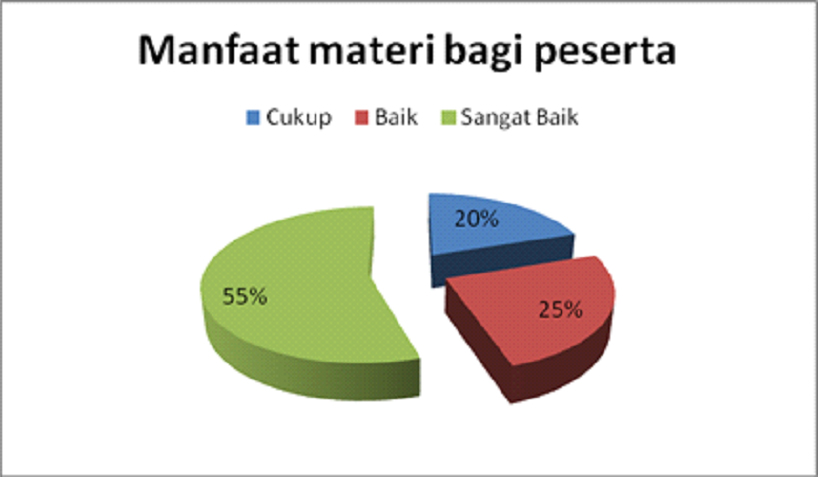 Manfaat materi bagi peserta

Cukup Baik Sangat Baik

20%

25%

55%